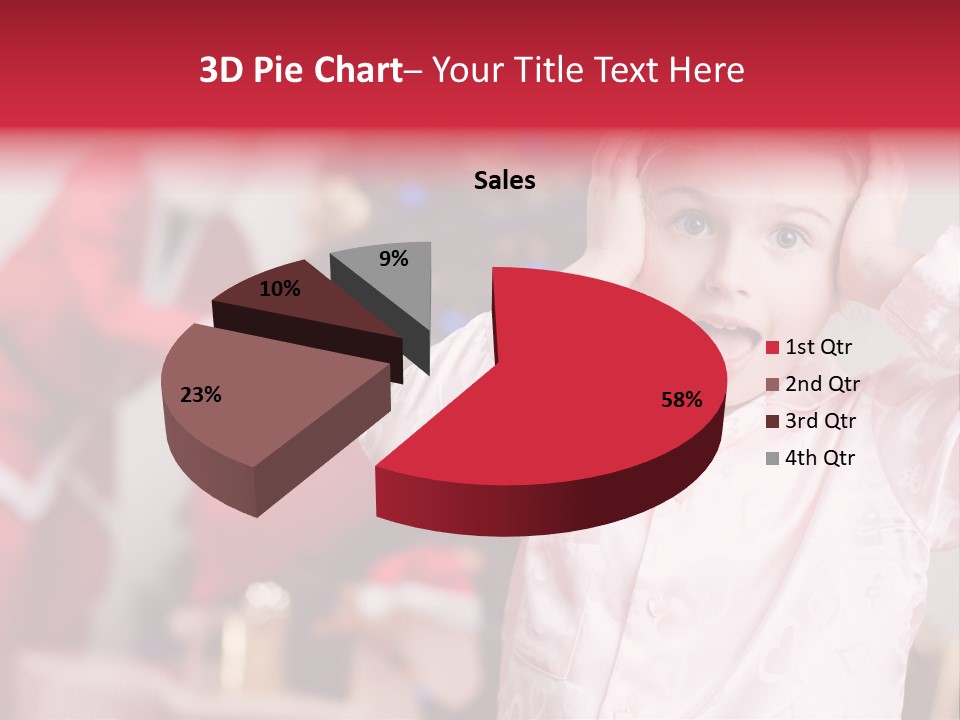 3D Pie Chart– Your Title Text Here

Sales

9%

10%

23%

58%

1st Qtr
2nd Qtr
3rd Qtr
4th Qtr